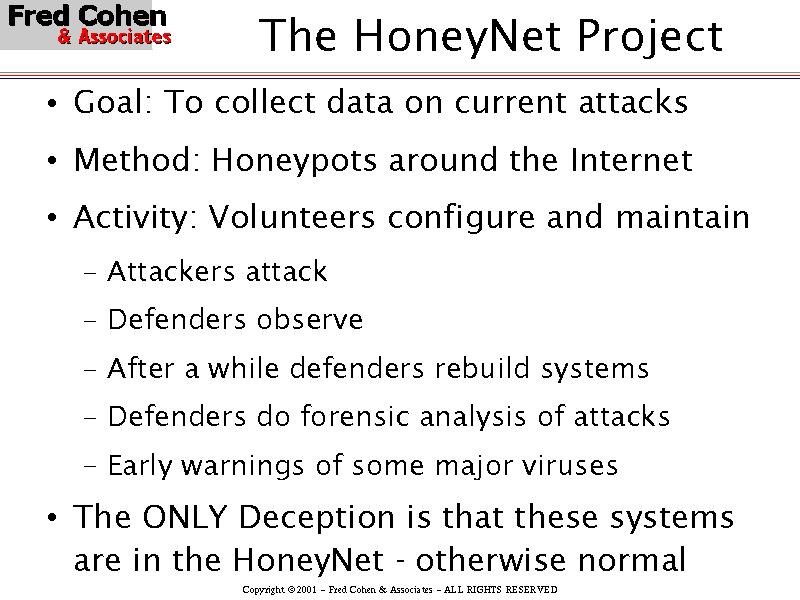 Fred Cohen
& Associates

The HoneyNet Project

• Goal: To collect data on current attacks

• Method: Honeypots around the Internet

• Activity: Volunteers configure and maintain

– Attackers attack

– Defenders observe

– After a while defenders rebuild systems

– Defenders do forensic analysis of attacks

– Early warnings of some major viruses

• The ONLY Deception is that these systems are in the HoneyNet - otherwise normal

Copyright ©2001 – Fred Cohen & Associates – ALL RIGHTS RESERVED